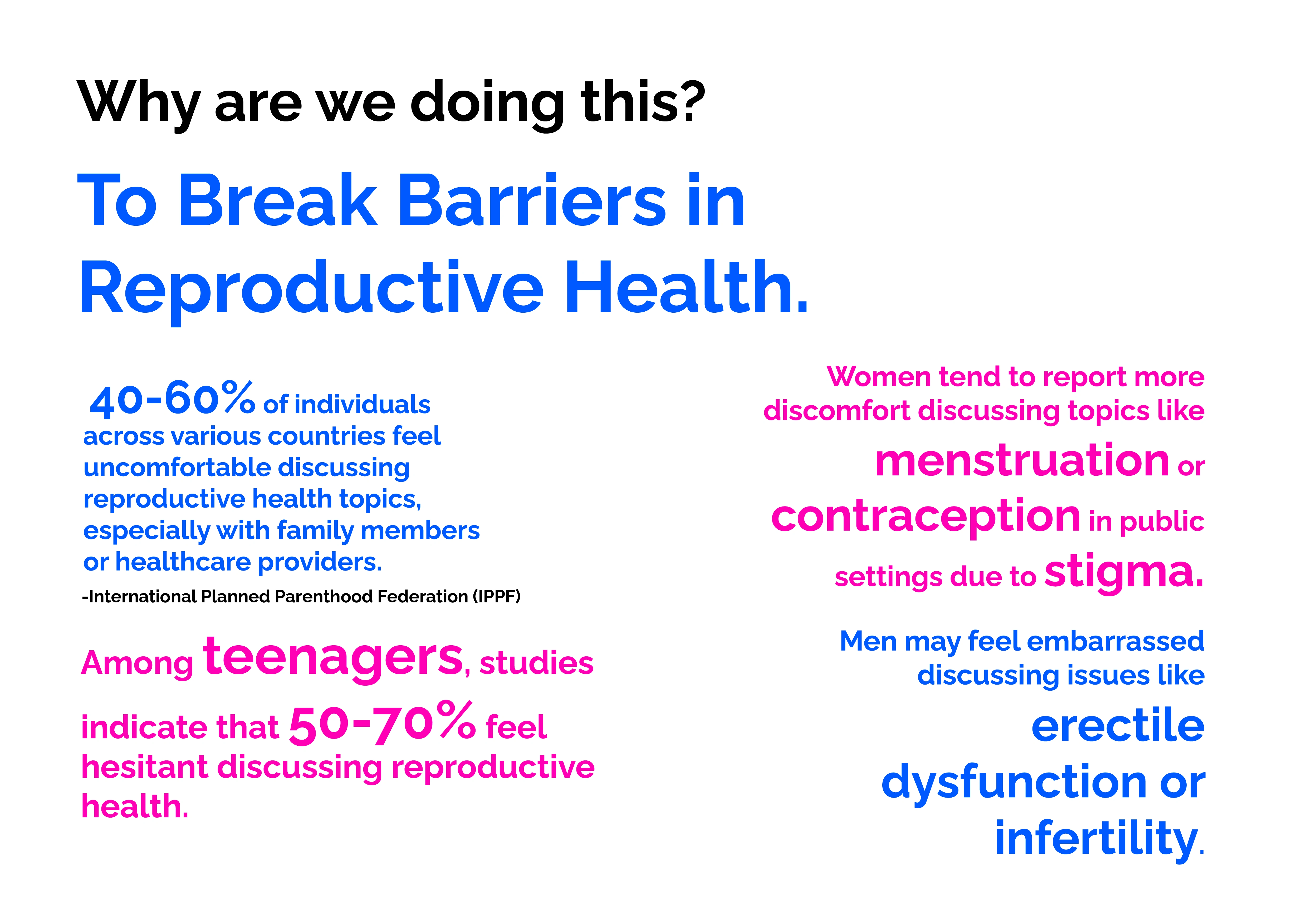 Why are we doing this?

To Break Barriers in Reproductive Health.

40-60% of individuals across various countries feel uncomfortable discussing reproductive health topics, especially with family members or healthcare providers.

-International Planned Parenthood Federation (IPPF)

Among teenagers, studies indicate that 50-70% feel hesitant discussing reproductive health.

Women tend to report more discomfort discussing topics like menstruation or contraception in public settings due to stigma.

Men may feel embarrassed discussing issues like erectile dysfunction or infertility.